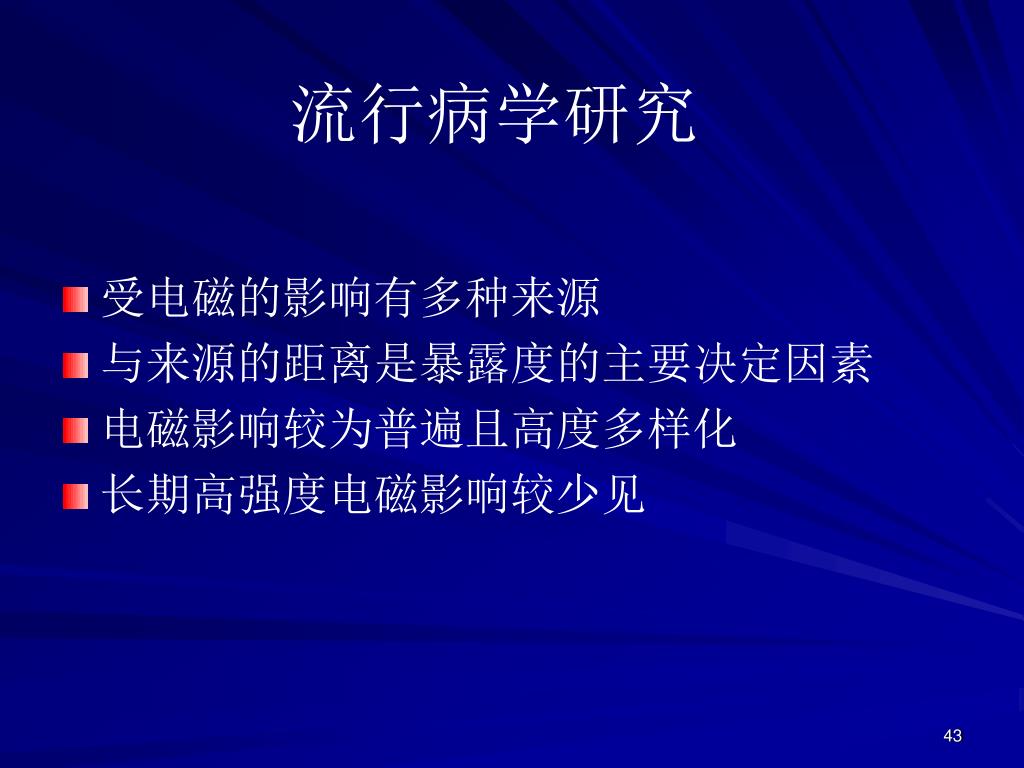 流行病学研究

受电磁的影响有多种来源
与来源的距离是暴露度的主要决定因素
电磁影响较为普遍且高度多样化
长期高强度电磁影响较少见

43